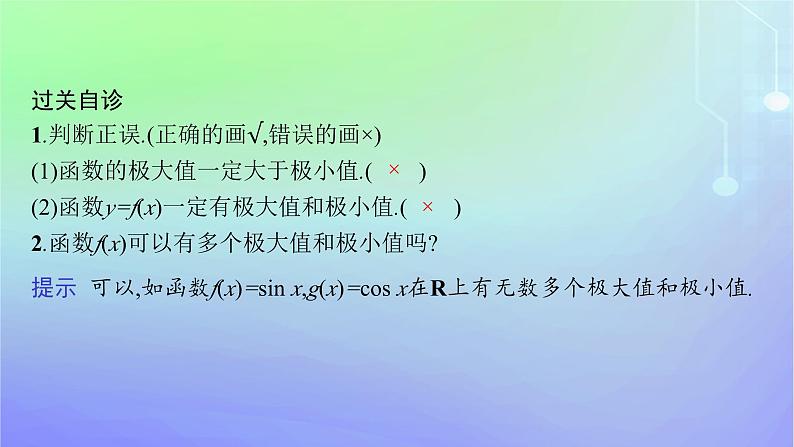 过关自诊

1.判断正误.(正确的画√,错误的画×)

(1)函数的极大值一定大于极小值.( × )

(2)函数$y=f(x)$一定有极大值和极小值.( × )

2.函数$f(x)$可以有多个极大值和极小值吗?

提示 可以,如函数$f(x)=\sin x$,$g(x)=\cos x$在$\mathbf{R}$上有无数多个极大值和极小值.